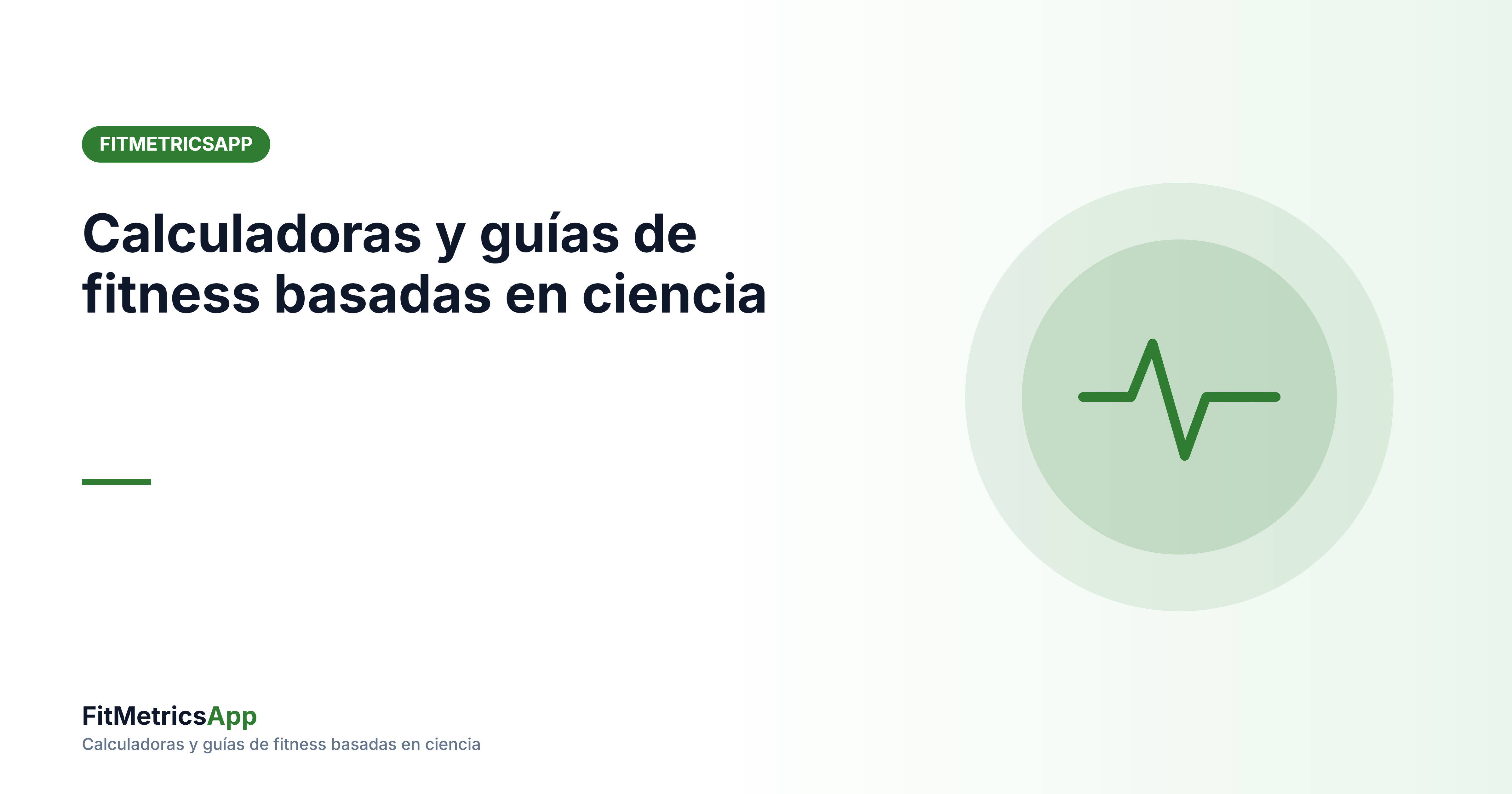 FITMETRICSAPP

Calculadoras y guías de fitness basadas en ciencia

FitMetricsApp
Calculadoras y guías de fitness basadas en ciencia